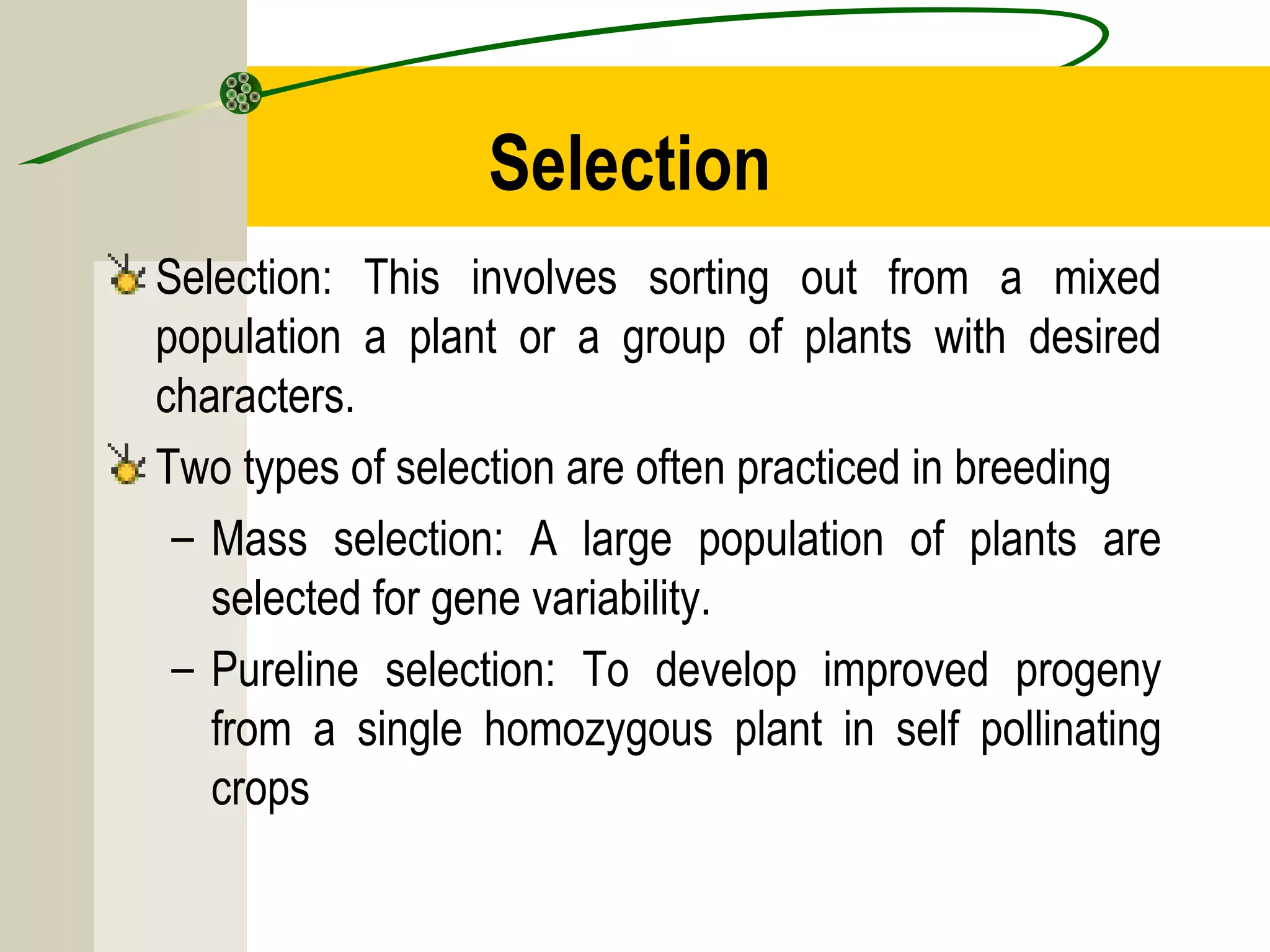 Selection

Selection: This involves sorting out from a mixed population a plant or a group of plants with desired characters.

Two types of selection are often practiced in breeding

– Mass selection: A large population of plants are selected for gene variability.

– Pureline selection: To develop improved progeny from a single homozygous plant in self pollinating crops